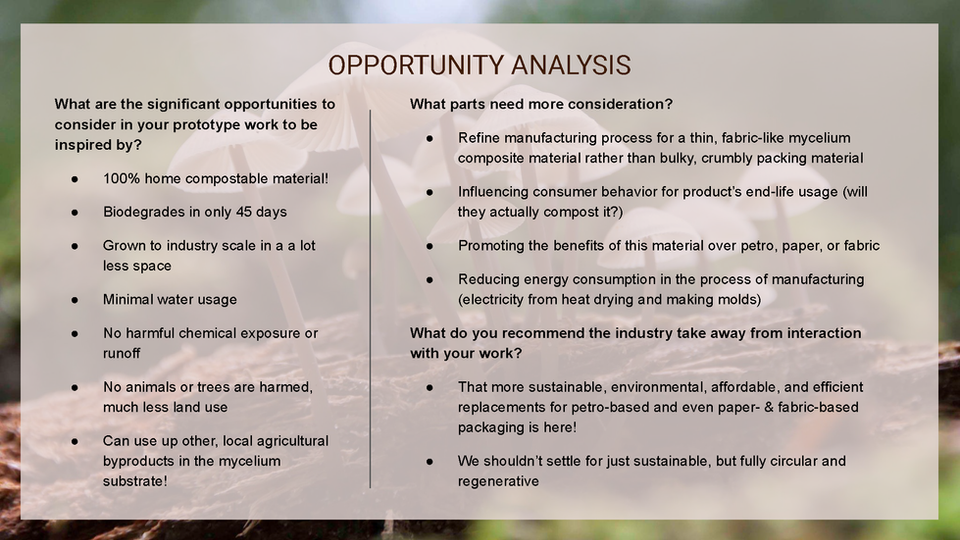 OPPORTUNITY ANALYSIS

What are the significant opportunities to consider in your prototype work to be inspired by?

● 100% home compostable material!

● Biodegrades in only 45 days

● Grown to industry scale in a a lot less space

● Minimal water usage

● No harmful chemical exposure or runoff

● No animals or trees are harmed, much less land use

● Can use up other, local agricultural byproducts in the mycelium substrate!

What parts need more consideration?

● Refine manufacturing process for a thin, fabric-like mycelium composite material rather than bulky, crumbly packing material

● Influencing consumer behavior for product's end-life usage (will they actually compost it?)

● Promoting the benefits of this material over petro, paper, or fabric

● Reducing energy consumption in the process of manufacturing (electricity from heat drying and making molds)

What do you recommend the industry take away from interaction with your work?

● That more sustainable, environmental, affordable, and efficient replacements for petro-based and even paper- & fabric-based packaging is here!

● We shouldn't settle for just sustainable, but fully circular and regenerative